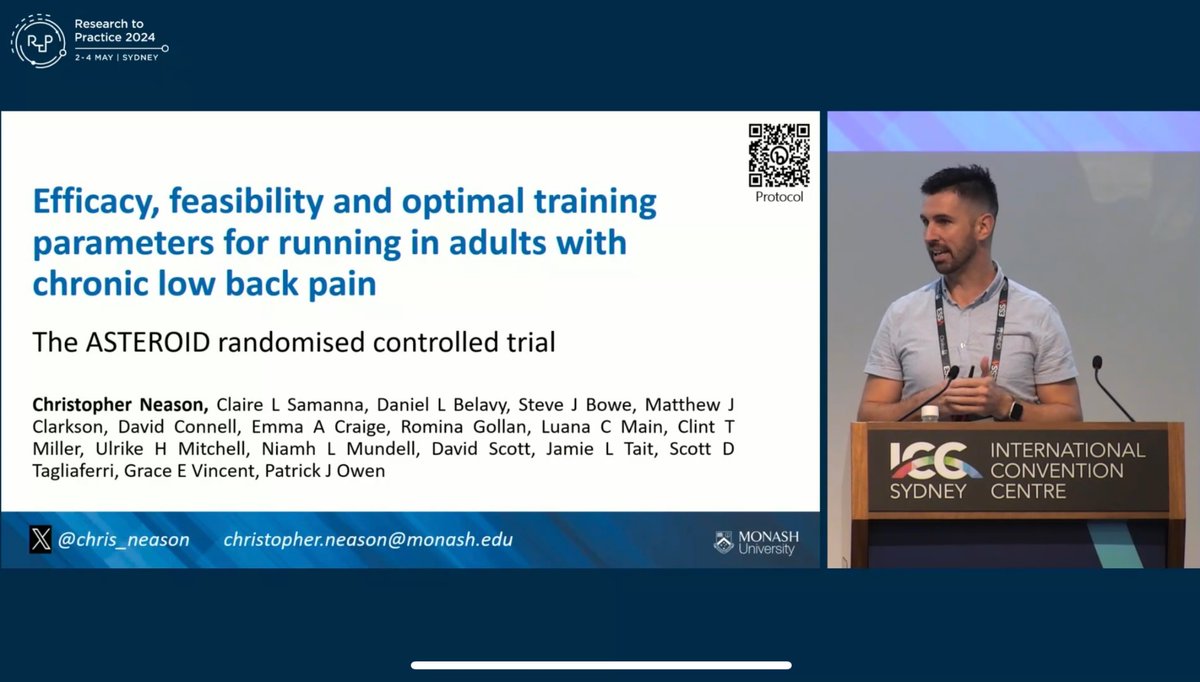 Research to Practice 2024
2-4 MAY | SYDNEY

Protocol

Efficacy, feasibility and optimal training parameters for running in adults with chronic low back pain

The ASTEROID randomised controlled trial

Christopher Neason, Claire L Samanna, Daniel L Belavy, Steve J Bowe, Matthew J Clarkson, David Connell, Emma A Craige, Romina Gollan, Luana C Main, Clint T Miller, Ulrike H Mitchell, Niamh L Mundell, David Scott, Jamie L Tait, Scott D Tagliaferri, Grace E Vincent, Patrick J Owen

@chris_neason christopher.neason@monash.edu

MONASH University

ICC SYDNEY INTERNATIONAL CONVENTION CENTRE